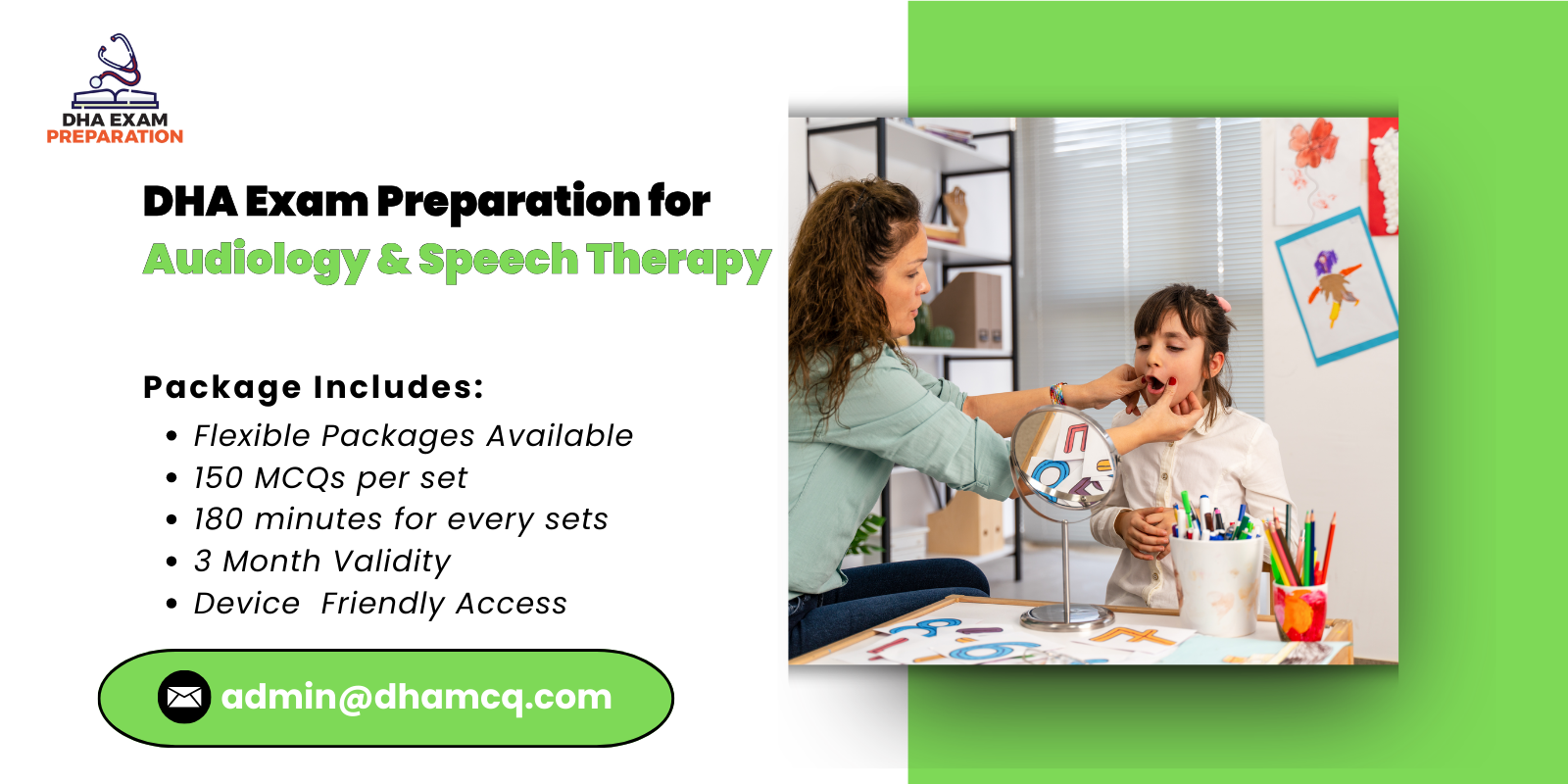 DHA EXAM
PREPARATION

DHA Exam Preparation for
Audiology & Speech Therapy

Package Includes:
• Flexible Packages Available
• 150 MCQs per set
• 180 minutes for every sets
• 3 Month Validity
• Device Friendly Access

admin@dhamcq.com